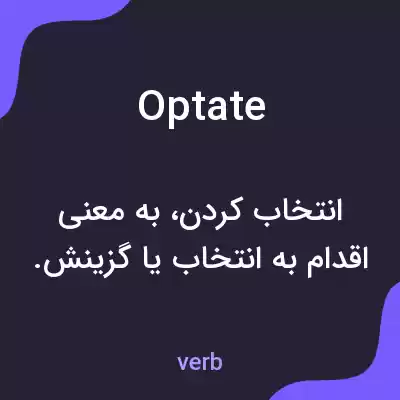 Optate

انتخاب کردن، به معنی اقدام به انتخاب یا گزینش.

verb